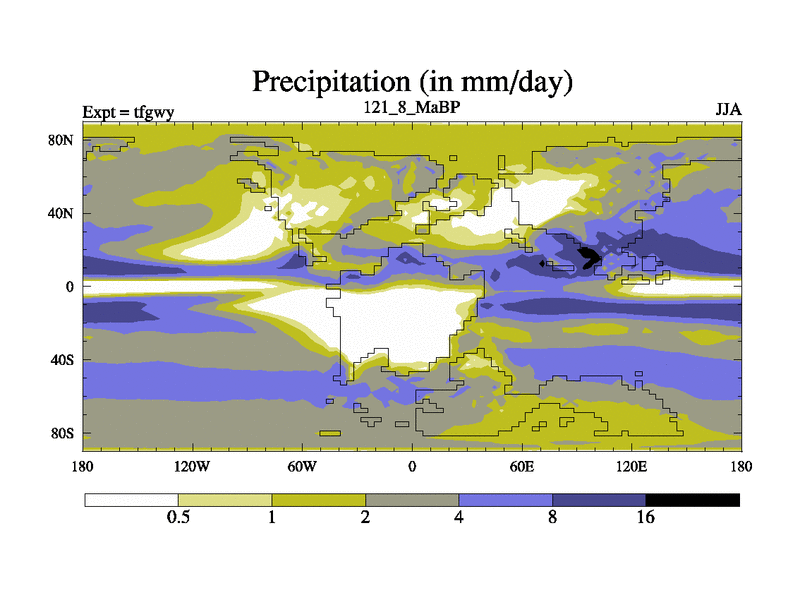 Precipitation (in mm/day)

Expt = tfgwy

121_8_MaBP

JJA

80N
40N
0
40S
80S

180
120W
60W
0
60E
120E
180

0.5
1
2
4
8
16